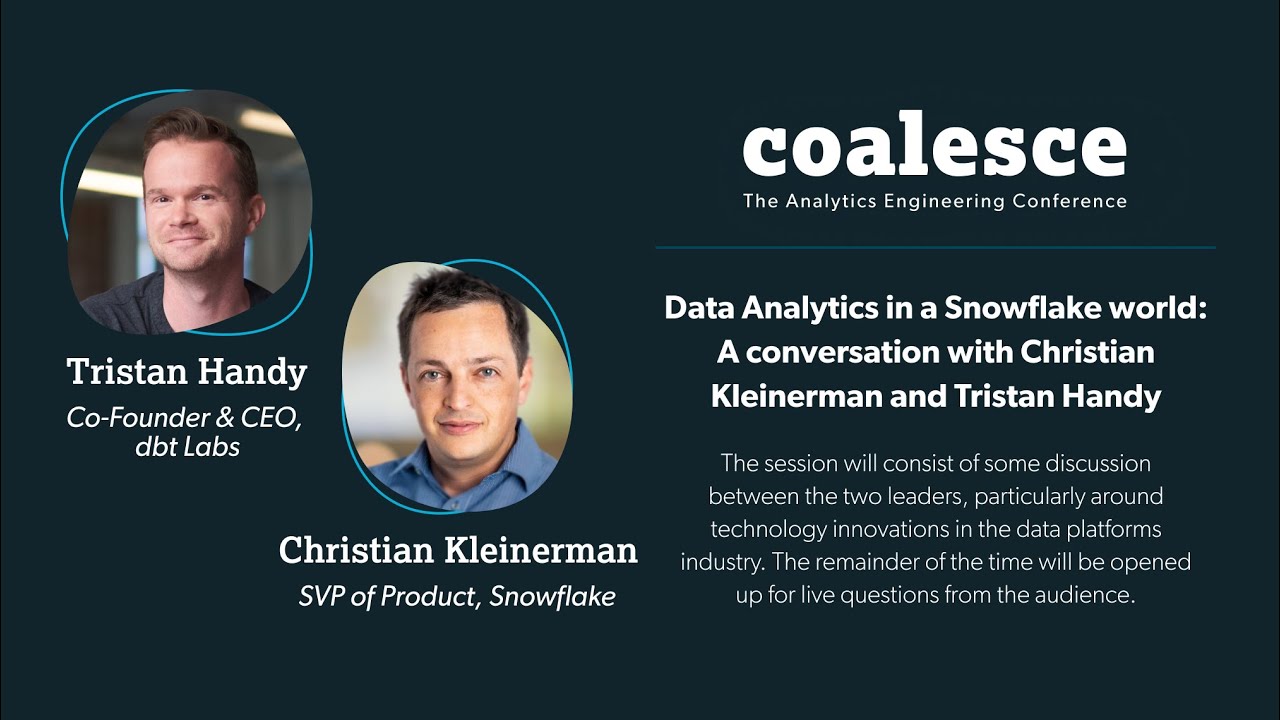 Tristan Handy
Co-Founder & CEO, dbt Labs

Christian Kleinerman
SVP of Product, Snowflake

coalesce
The Analytics Engineering Conference

Data Analytics in a Snowflake world: A conversation with Christian Kleinerman and Tristan Handy

The session will consist of some discussion between the two leaders, particularly around technology innovations in the data platforms industry. The remainder of the time will be opened up for live questions from the audience.